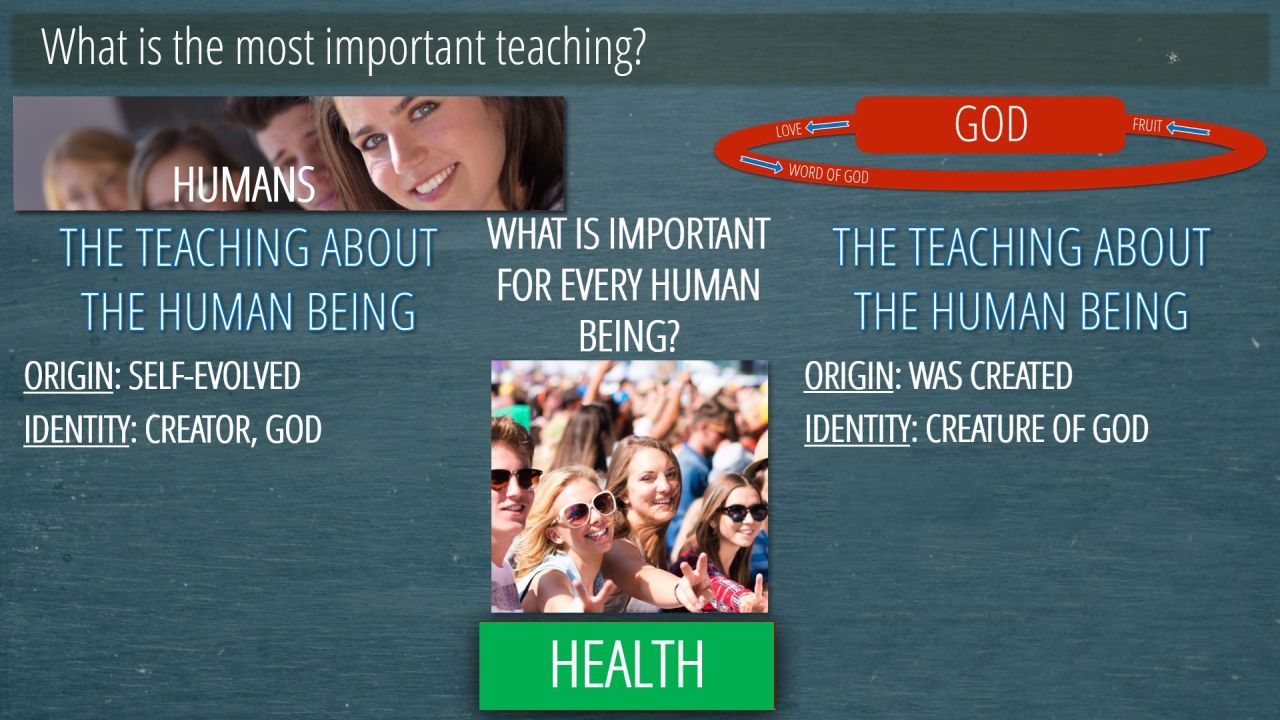 What is the most important teaching?

HUMANS

THE TEACHING ABOUT THE HUMAN BEING

ORIGIN: SELF-EVOLVED
IDENTITY: CREATOR, GOD

WHAT IS IMPORTANT FOR EVERY HUMAN BEING?

HEALTH

LOVE
GOD
FRUIT
WORD OF GOD

THE TEACHING ABOUT THE HUMAN BEING

ORIGIN: WAS CREATED
IDENTITY: CREATURE OF GOD